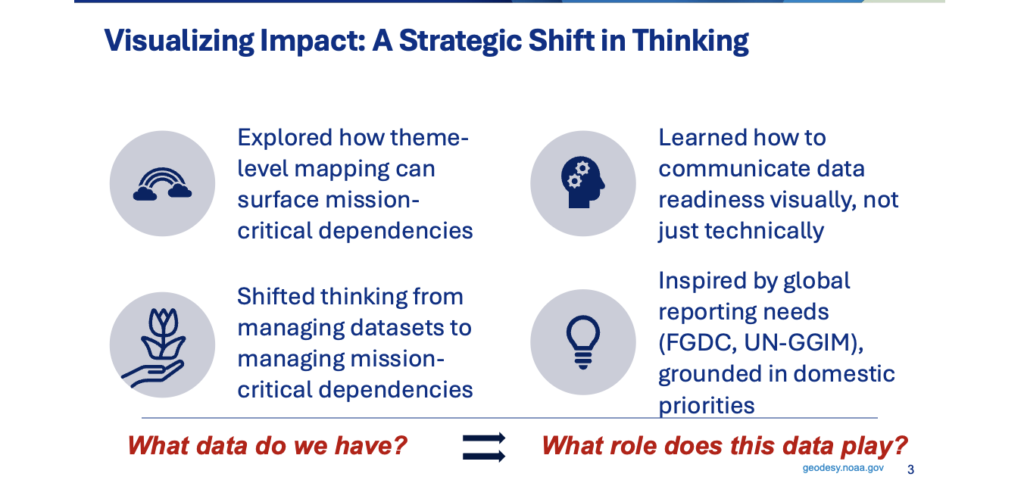 Visualizing Impact: A Strategic Shift in Thinking

Explored how theme-level mapping can surface mission-critical dependencies

Shifted thinking from managing datasets to managing mission-critical dependencies

Learned how to communicate data readiness visually, not just technically

Inspired by global reporting needs (FGDC, UN-GGIM), grounded in domestic priorities

What data do we have?

What role does this data play?

geodesy.noaa.gov

3